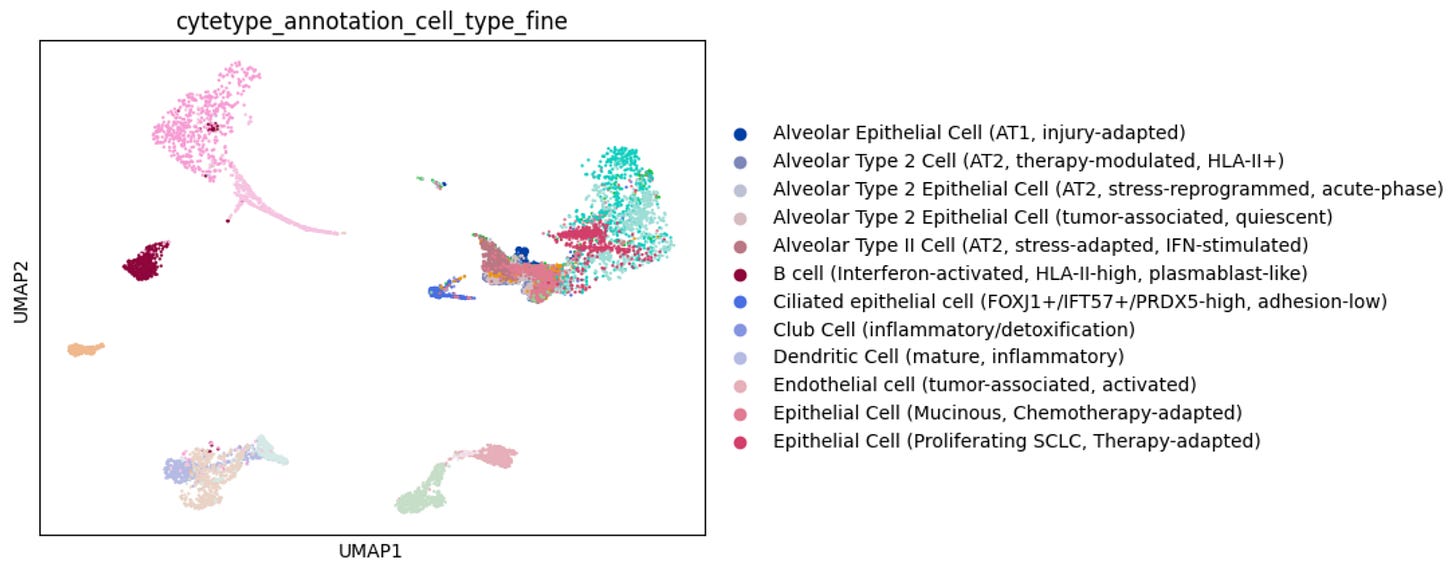 cytetype_annotation_cell_type_fine

UMAP2

UMAP1

Alveolar Epithelial Cell (AT1, injury-adapted)
Alveolar Type 2 Cell (AT2, therapy-modulated, HLA-II+)
Alveolar Type 2 Epithelial Cell (AT2, stress-reprogrammed, acute-phase)
Alveolar Type 2 Epithelial Cell (tumor-associated, quiescent)
Alveolar Type II Cell (AT2, stress-adapted, IFN-stimulated)
B cell (Interferon-activated, HLA-II-high, plasmablast-like)
Ciliated epithelial cell (FOXJ1+/IFT57+/PRDX5-high, adhesion-low)
Club Cell (inflammatory/detoxification)
Dendritic Cell (mature, inflammatory)
Endothelial cell (tumor-associated, activated)
Epithelial Cell (Mucinous, Chemotherapy-adapted)
Epithelial Cell (Proliferating SCLC, Therapy-adapted)